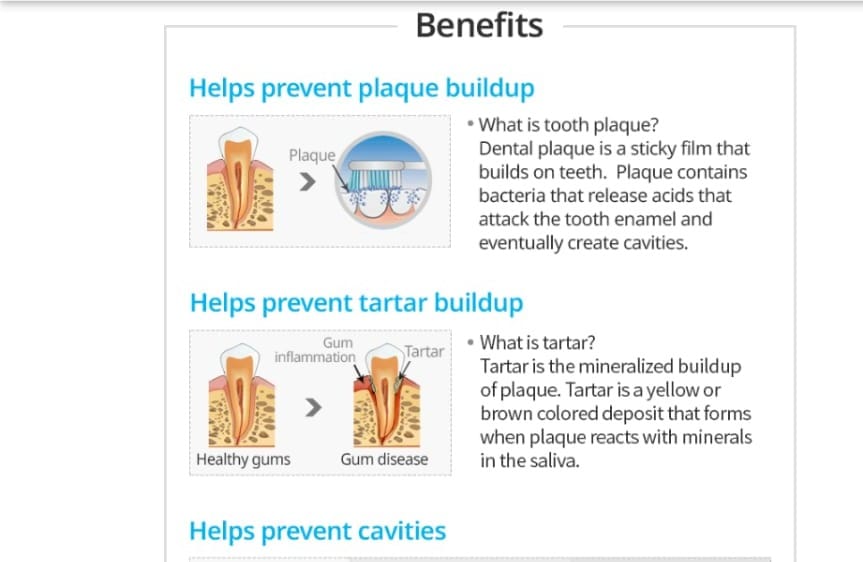 Benefits

Helps prevent plaque buildup

Plaque

• What is tooth plaque?
Dental plaque is a sticky film that builds on teeth. Plaque contains bacteria that release acids that attack the tooth enamel and eventually create cavities.

Helps prevent tartar buildup

Gum inflammation

Tartar

Healthy gums

Gum disease

• What is tartar?
Tartar is the mineralized buildup of plaque. Tartar is a yellow or brown colored deposit that forms when plaque reacts with minerals in the saliva.

Helps prevent cavities